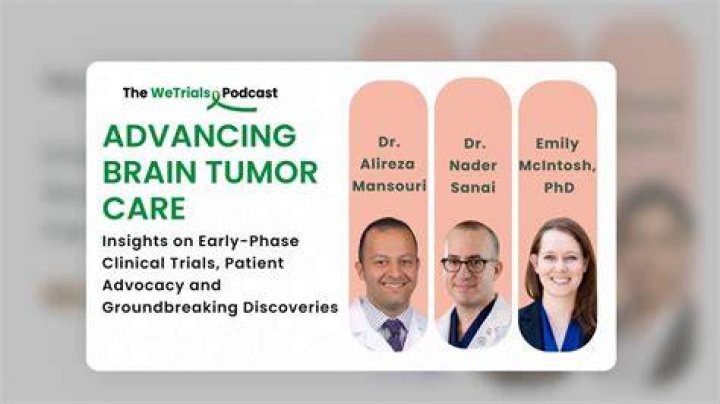 The WeTrials Podcast

ADVANCING BRAIN TUMOR CARE

Insights on Early-Phase Clinical Trials, Patient Advocacy and Groundbreaking Discoveries

Dr. Alireza Mansouri

Dr. Nader Sanai

Emily McIntosh, PhD